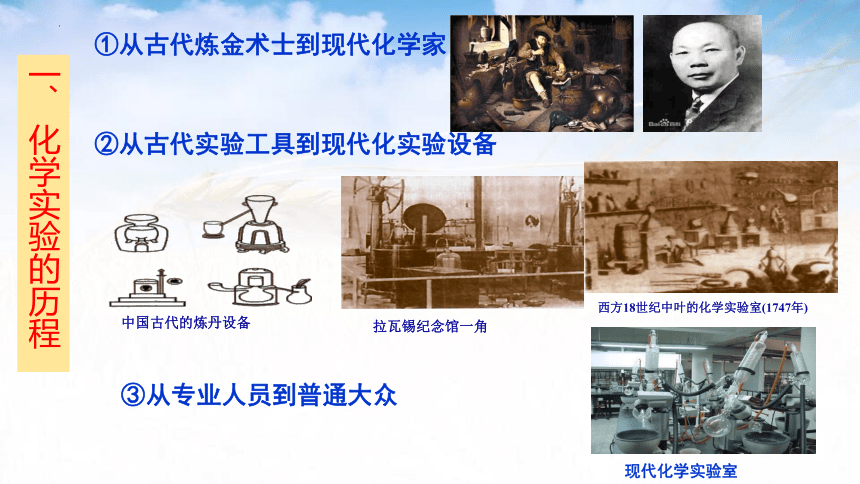 一、化学实验的历程

①从古代炼金术士到现代化学家

②从古代实验工具到现代化实验设备

中国古代的炼丹设备

拉瓦锡纪念馆一角

西方18世纪中叶的化学实验室(1747年)

③从专业人员到普通大众

现代化学实验室